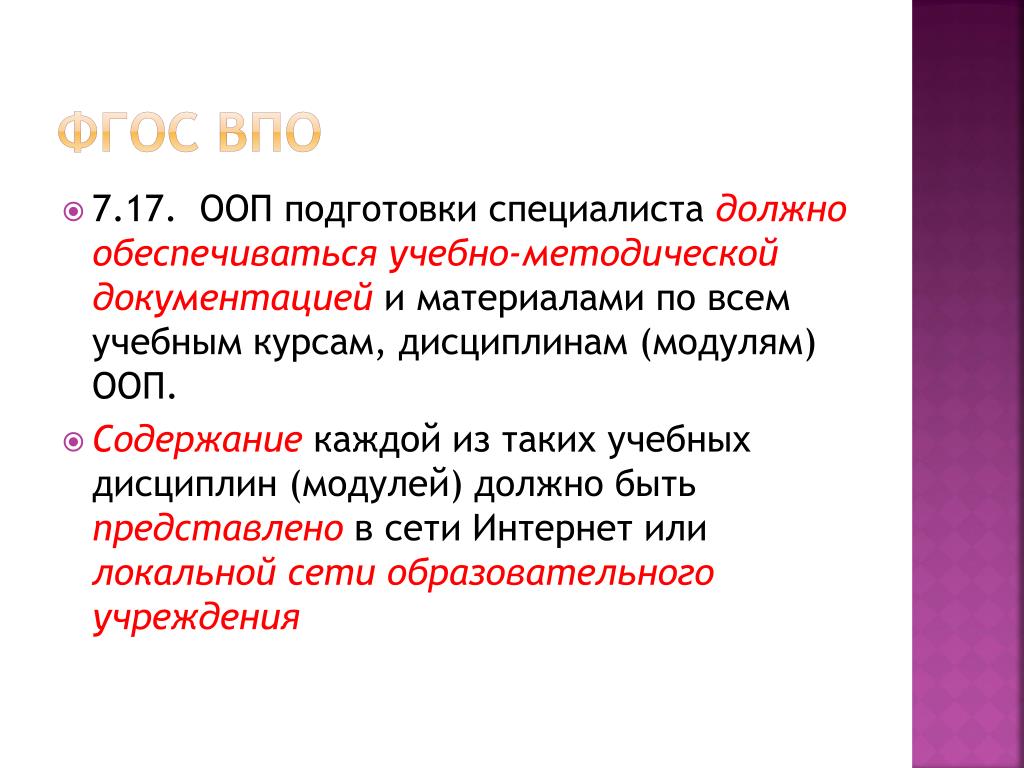 ФГОС ВПО

7.17. ООП подготовки специалиста должно обеспечиваться учебно-методической документацией и материалами по всем учебным курсам, дисциплинам (модулям) ООП.

Содержание каждой из таких учебных дисциплин (модулей) должно быть представлено в сети Интернет или локальной сети образовательного учреждения